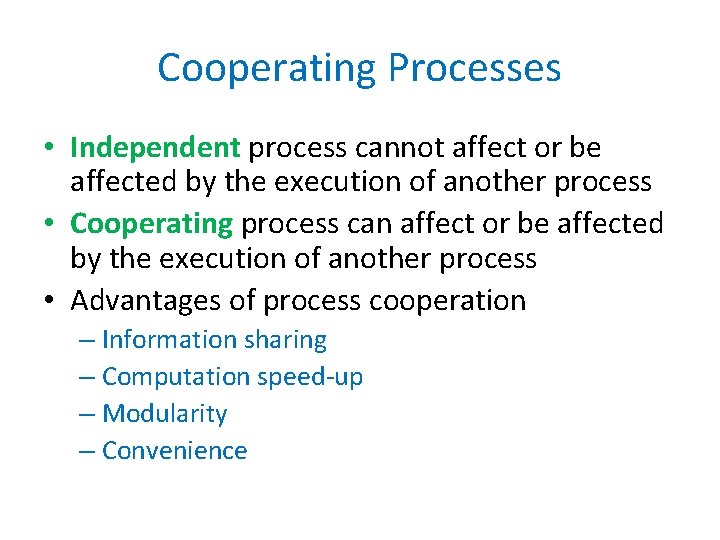 Cooperating Processes

• Independent process cannot affect or be affected by the execution of another process
• Cooperating process can affect or be affected by the execution of another process
• Advantages of process cooperation
– Information sharing
– Computation speed-up
– Modularity
– Convenience